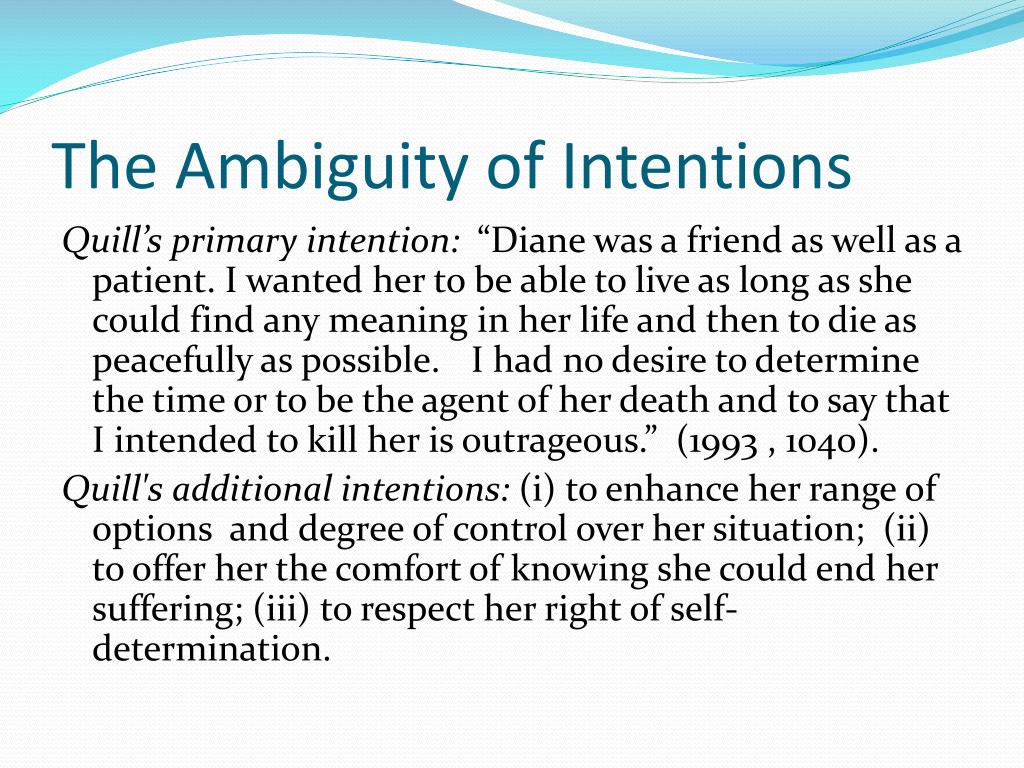 The Ambiguity of Intentions

Quill's primary intention: "Diane was a friend as well as a patient. I wanted her to be able to live as long as she could find any meaning in her life and then to die as peacefully as possible. I had no desire to determine the time or to be the agent of her death and to say that I intended to kill her is outrageous." (1993 , 1040).

Quill's additional intentions: (i) to enhance her range of options and degree of control over her situation; (ii) to offer her the comfort of knowing she could end her suffering; (iii) to respect her right of self-determination.